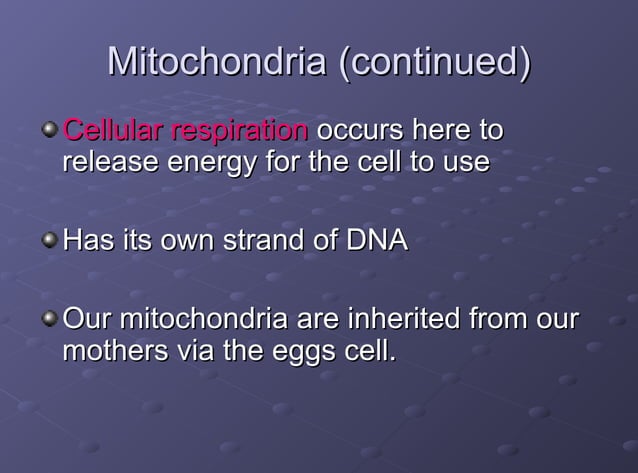 Mitochondria (continued)

Cellular respiration occurs here to release energy for the cell to use

Has its own strand of DNA

Our mitochondria are inherited from our mothers via the eggs cell.